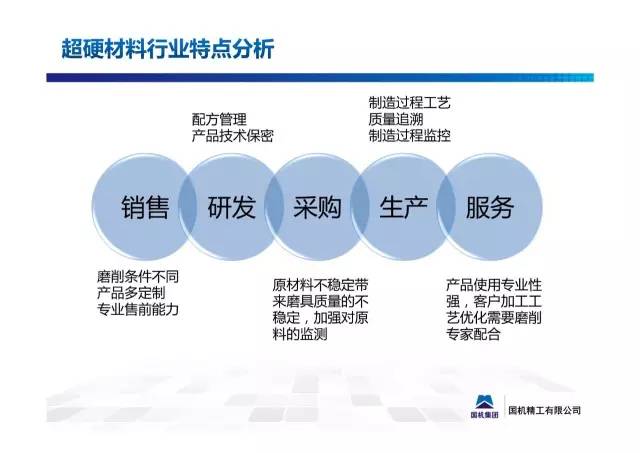 超硬材料行业特点分析

配方管理
产品技术保密

制造过程工艺
质量追溯
制造过程监控

销售
研发
采购
生产
服务

磨削条件不同
产品多定制
专业售前能力

原材料不稳定带来磨具质量的不稳定，加强对原料的监测

产品使用专业性强，客户加工工艺优化需要磨削专家配合

国机集团
国机精工有限公司